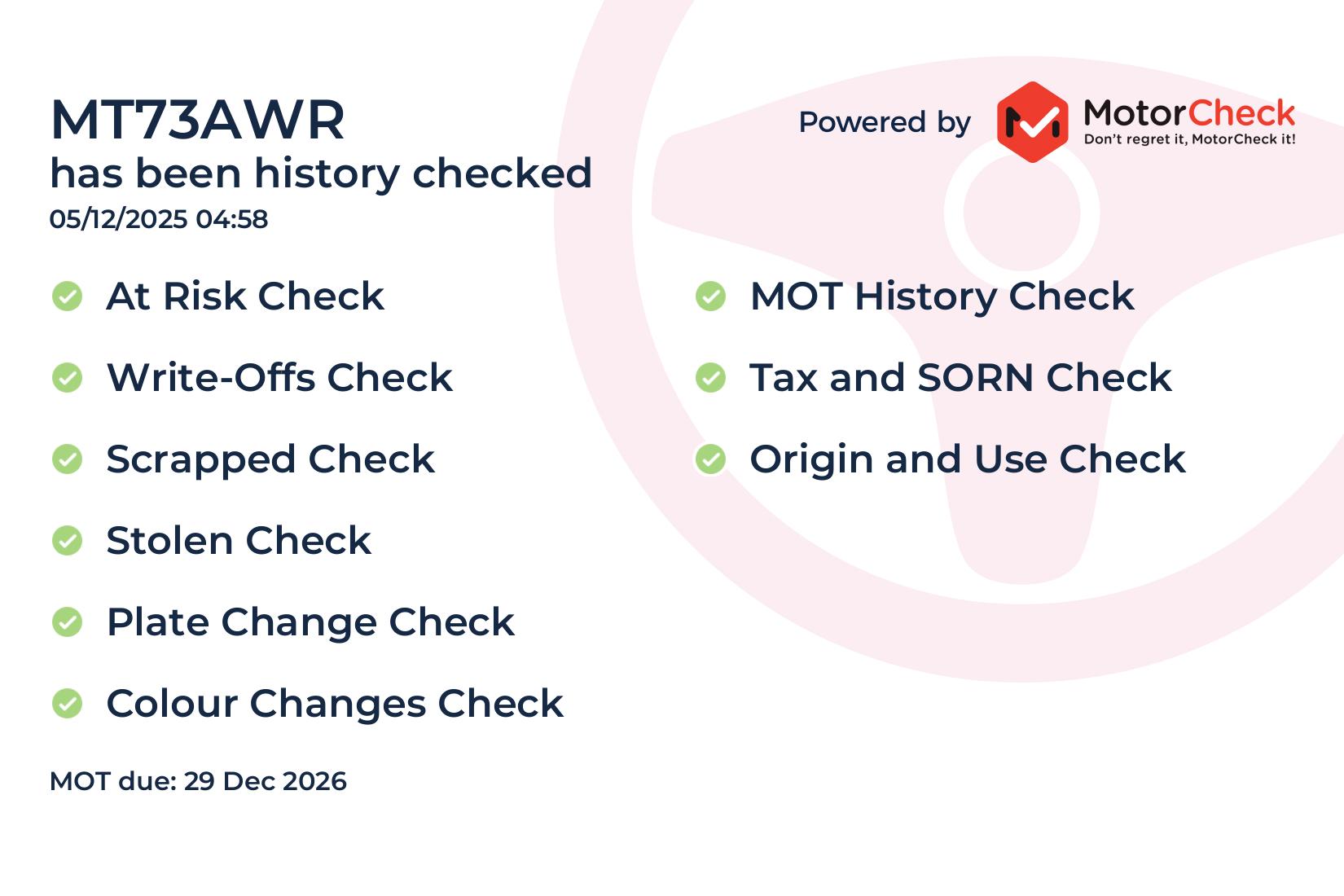 MT73AWR
has been history checked
05/12/2025 04:58

Powered by MotorCheck
Don't regret it, MotorCheck it!

At Risk Check
Write-Offs Check
Scrapped Check
Stolen Check
Plate Change Check
Colour Changes Check

MOT History Check
Tax and SORN Check
Origin and Use Check

MOT due: 29 Dec 2026